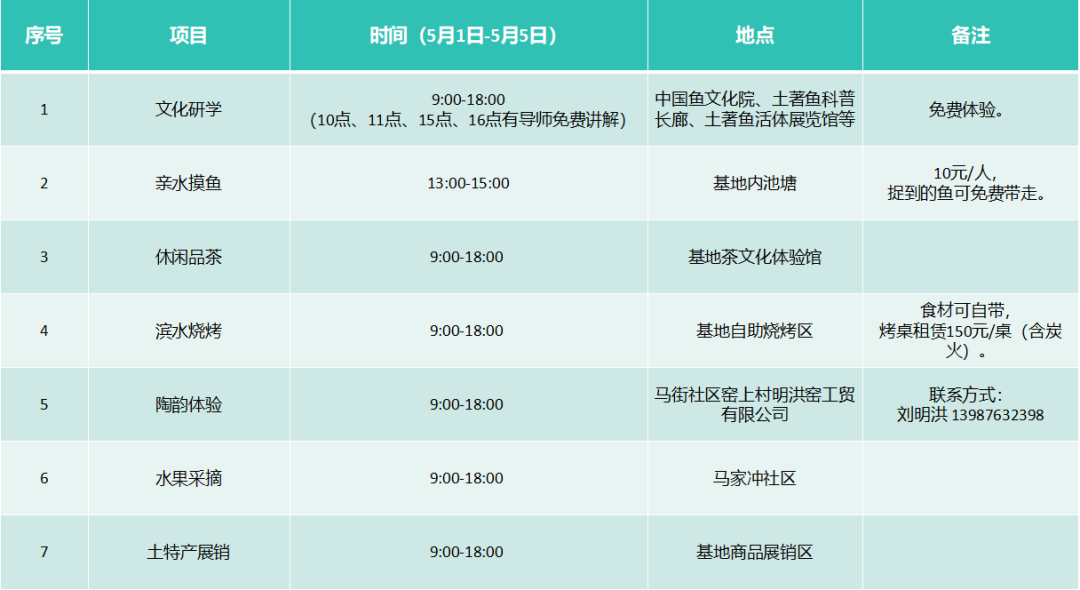 | 序号 | 项目 | 时间（5月1日-5月5日） | 地点 | 备注 |
|---|---|---|---|---|
| 1 | 文化研学 | 9:00-18:00 （10点、11点、15点、16点有导师免费讲解） | 中国鱼文化院、土著鱼科普长廊、土著鱼活体展览馆等 | 免费体验。 |
| 2 | 亲水摸鱼 | 13:00-15:00 | 基地内池塘 | 10元/人，捉到的鱼可免费带走。 |
| 3 | 休闲品茶 | 9:00-18:00 | 基地茶文化体验馆 | |
| 4 | 滨水烧烤 | 9:00-18:00 | 基地自助烧烤区 | 食材可自带，烤桌租赁150元/桌（含炭火）。 |
| 5 | 陶韵体验 | 9:00-18:00 | 马街社区窑上村明洪窑工贸有限公司 | 联系方式：刘明洪 13987632398 |
| 6 | 水果采摘 | 9:00-18:00 | 马家冲社区 | |
| 7 | 土特产展销 | 9:00-18:00 | 基地商品展销区 | |